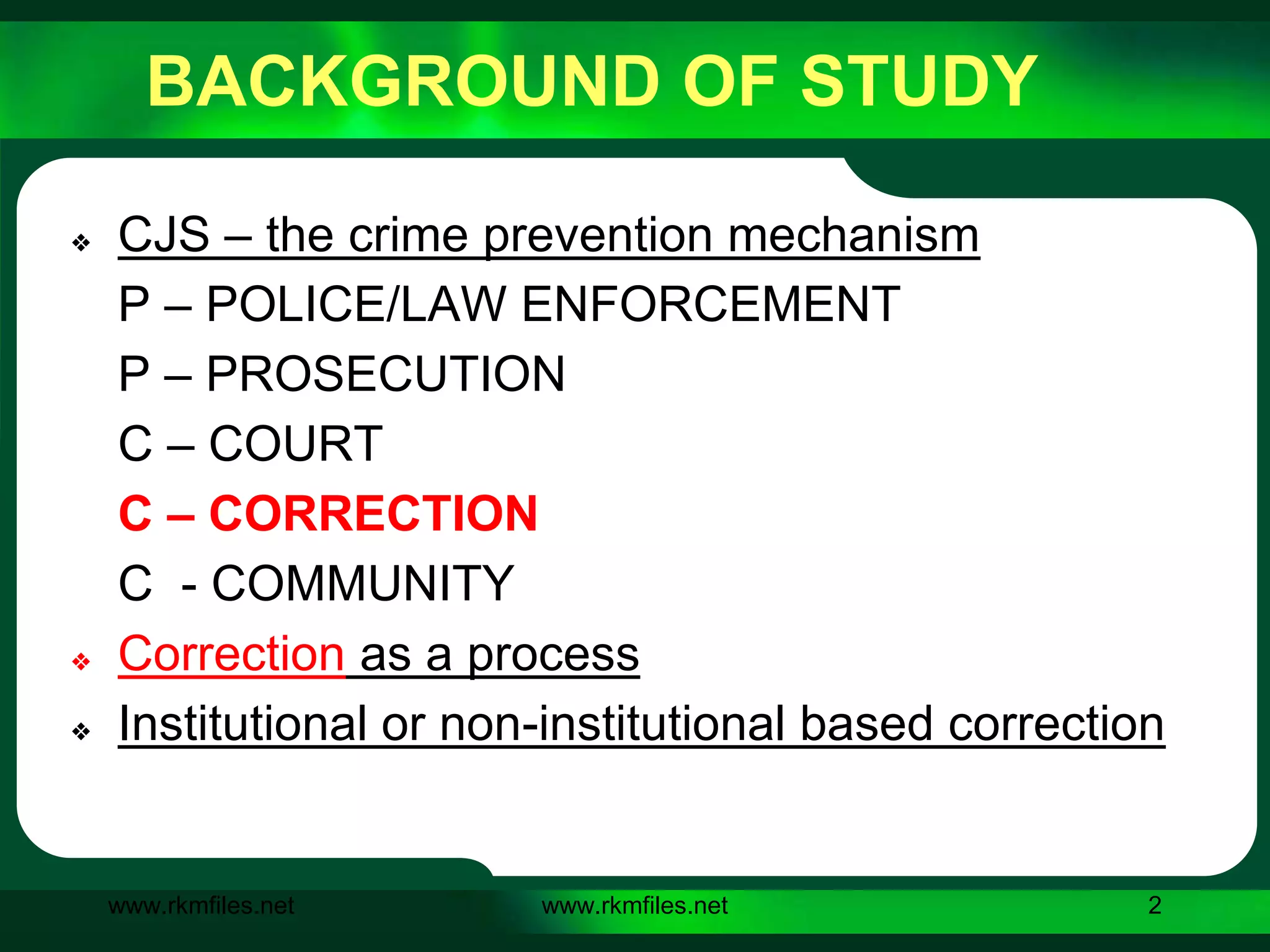 BACKGROUND OF STUDY

❖ CJS – the crime prevention mechanism

P – POLICE/LAW ENFORCEMENT

P – PROSECUTION

C – COURT

C – CORRECTION

C - COMMUNITY

❖ Correction as a process

❖ Institutional or non-institutional based correction

www.rkmfiles.net www.rkmfiles.net 2